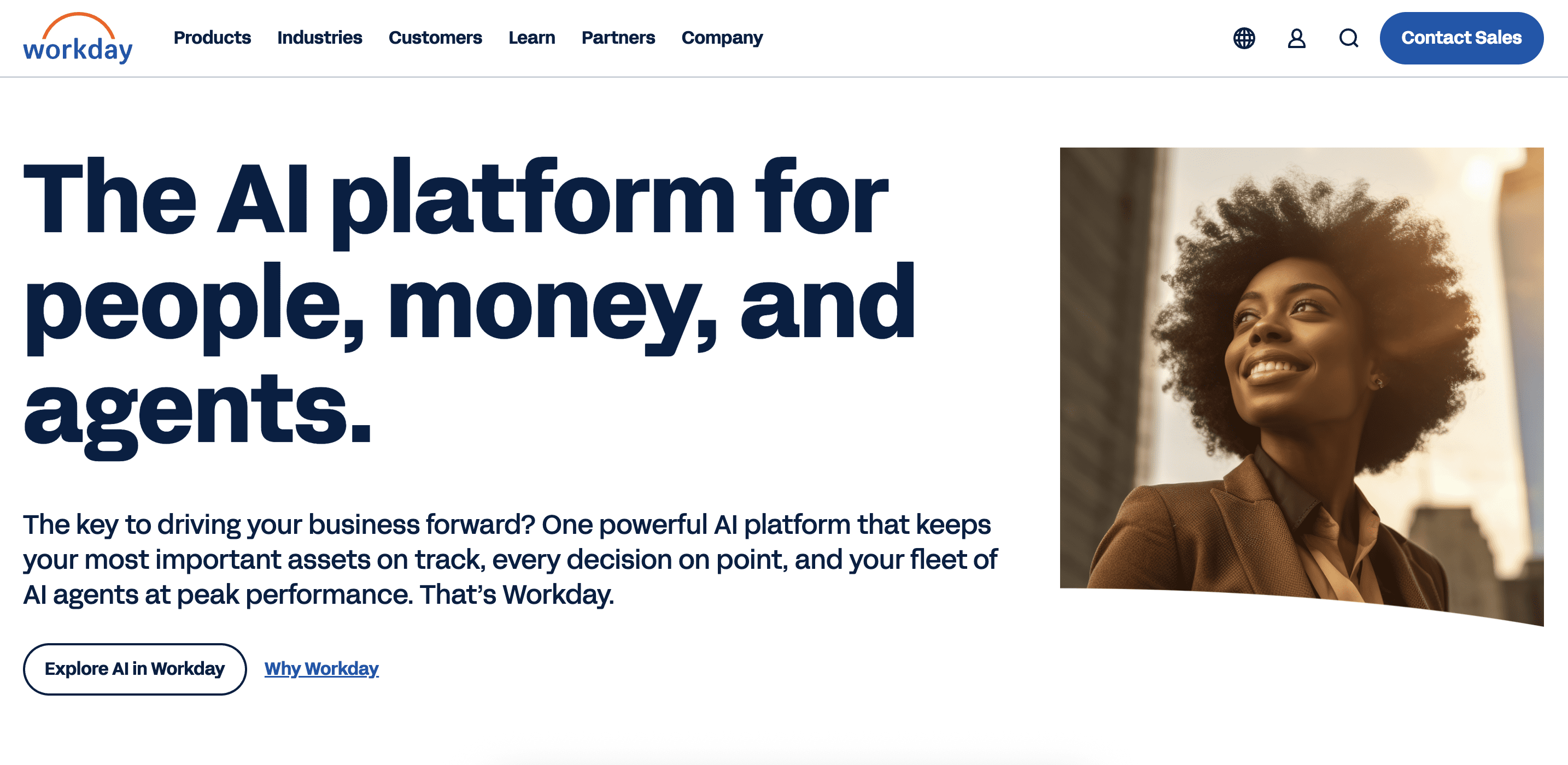 workday

Products Industries Customers Learn Partners Company

Contact Sales

The AI platform for people, money, and agents.

The key to driving your business forward? One powerful AI platform that keeps your most important assets on track, every decision on point, and your fleet of AI agents at peak performance. That's Workday.

Explore AI in Workday

Why Workday